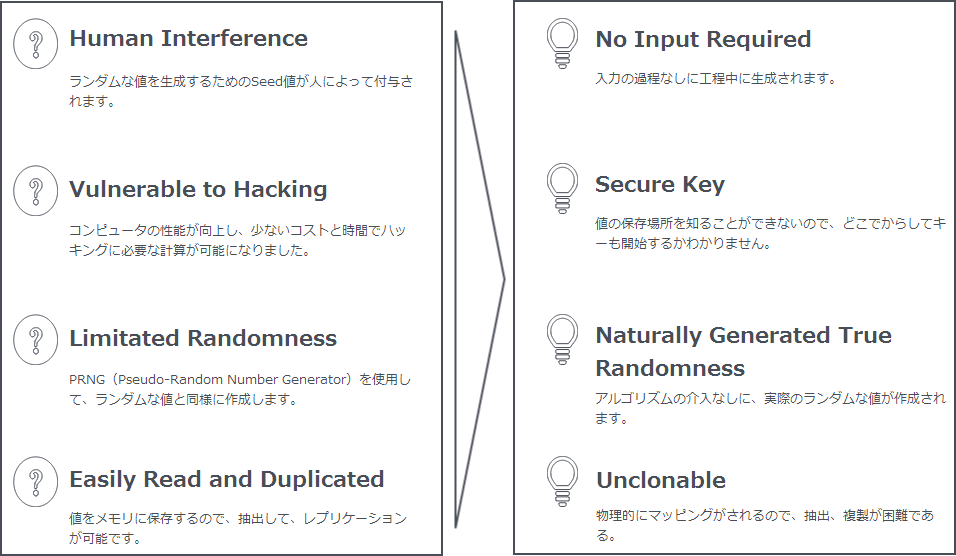 Human Interference

ランダムな値を生成するためのSeed値が人によって付与されます。

Vulnerable to Hacking

コンピュータの性能が向上し、少ないコストと時間でハッキングに必要な計算が可能になりました。

Limitated Randomness

PRNG（Pseudo-Random Number Generator）を使用して、ランダムな値と同様に作成します。

Easily Read and Duplicated

値をメモリに保存するので、抽出して、レプリケーションが可能です。

No Input Required

入力の過程なしに工程中に生成されます。

Secure Key

値の保存場所を知ることができないので、どこでからしてキーも開始するかわかりません。

Naturally Generated True Randomness

アルゴリズムの介入なしに、実際のランダムな値が作成されます。

Unclonable

物理的にマッピングがされるので、抽出、複製が困難である。